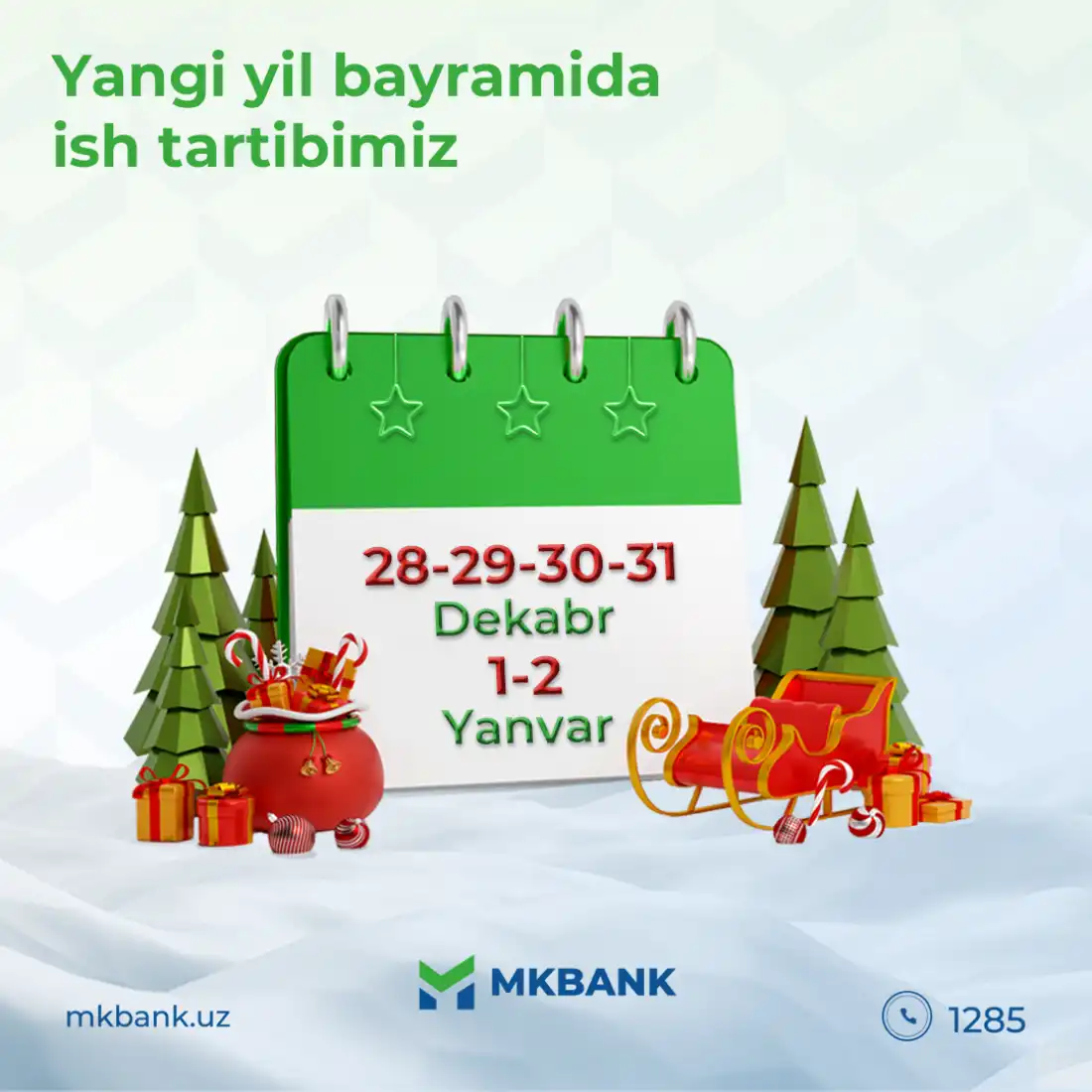 Yangi yil bayramida ish tartibimiz

28-29-30-31
Dekabr
1-2
Yanvar

MKBANK

mkbank.uz

1285